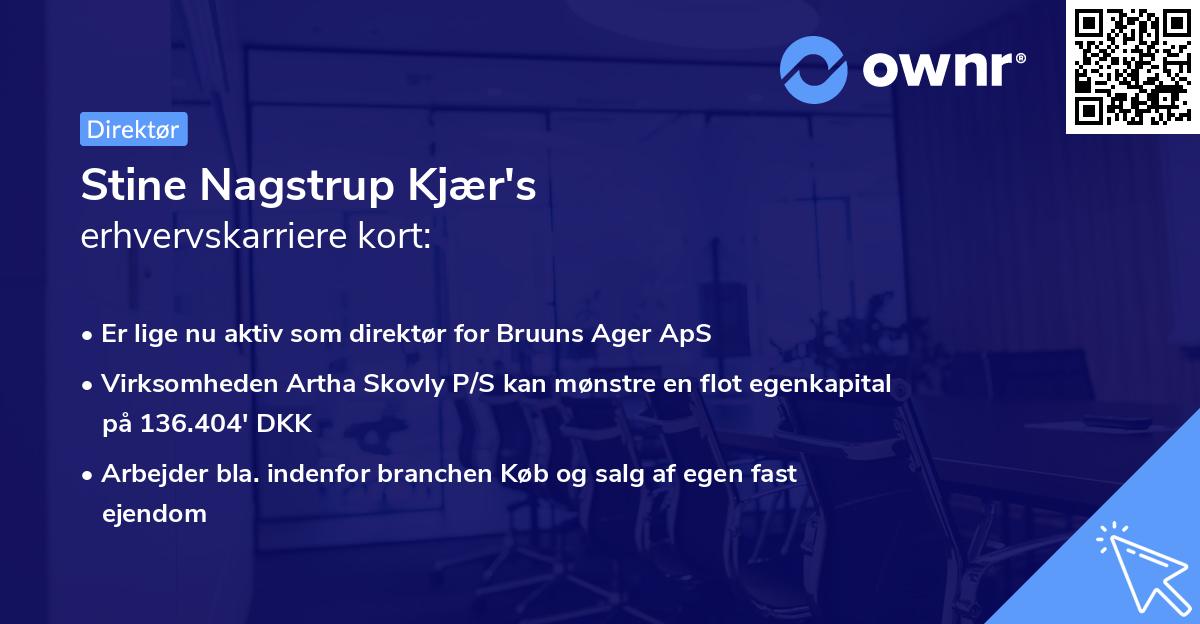 ownr®

Direktør

Stine Nagstrup Kjær's
erhvervskarriere kort:

• Er lige nu aktiv som direktør for Bruuns Ager ApS
• Virksomheden Artha Skovly P/S kan mønstre en flot egenkapital på 136.404' DKK
• Arbejder bla. indenfor branchen Køb og salg af egen fast ejendom